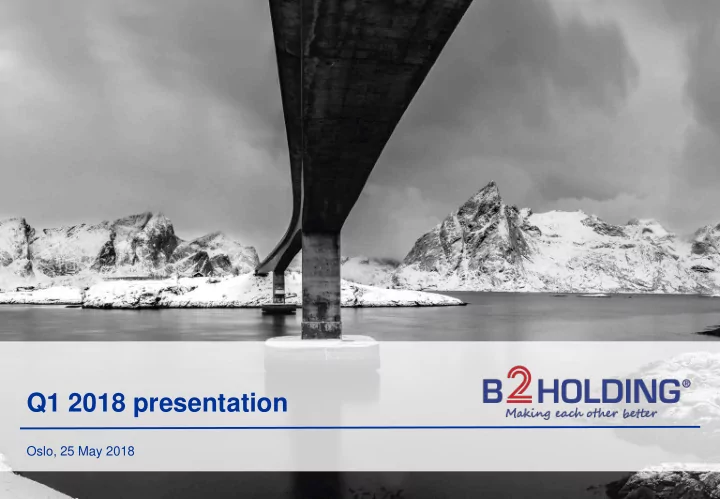 Q1 2018 presentation

B2HOLDING®
Making each other better

Oslo, 25 May 2018